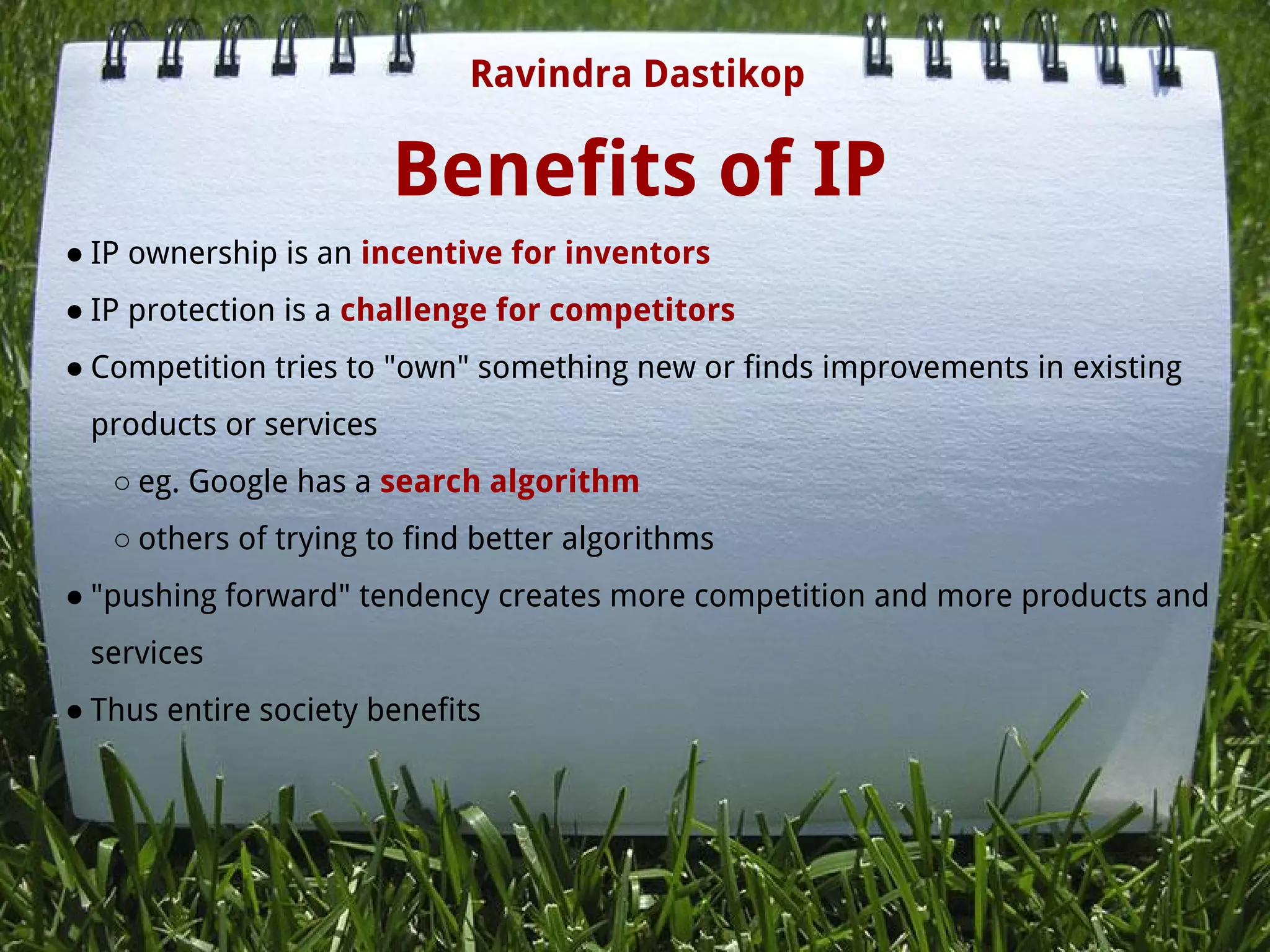 Ravindra Dastikop

Benefits of IP

● IP ownership is an incentive for inventors

● IP protection is a challenge for competitors

● Competition tries to "own" something new or finds improvements in existing products or services

○ eg. Google has a search algorithm

○ others of trying to find better algorithms

● "pushing forward" tendency creates more competition and more products and services

● Thus entire society benefits